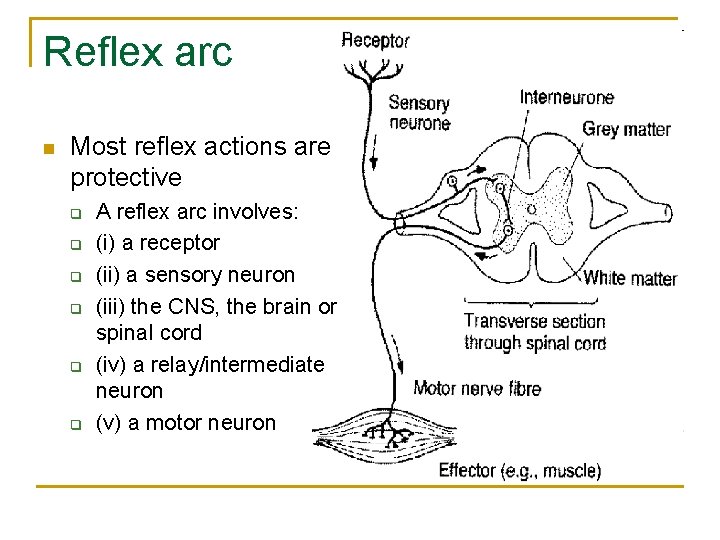 Reflex arc

Most reflex actions are protective

A reflex arc involves:

(i) a receptor

(ii) a sensory neuron

(iii) the CNS, the brain or spinal cord

(iv) a relay/intermediate neuron

(v) a motor neuron

Receptor

Sensory neurone

Interneurone

Grey matter

White matter

Transverse section through spinal cord

Motor nerve fibre

Effector (e.g., muscle)